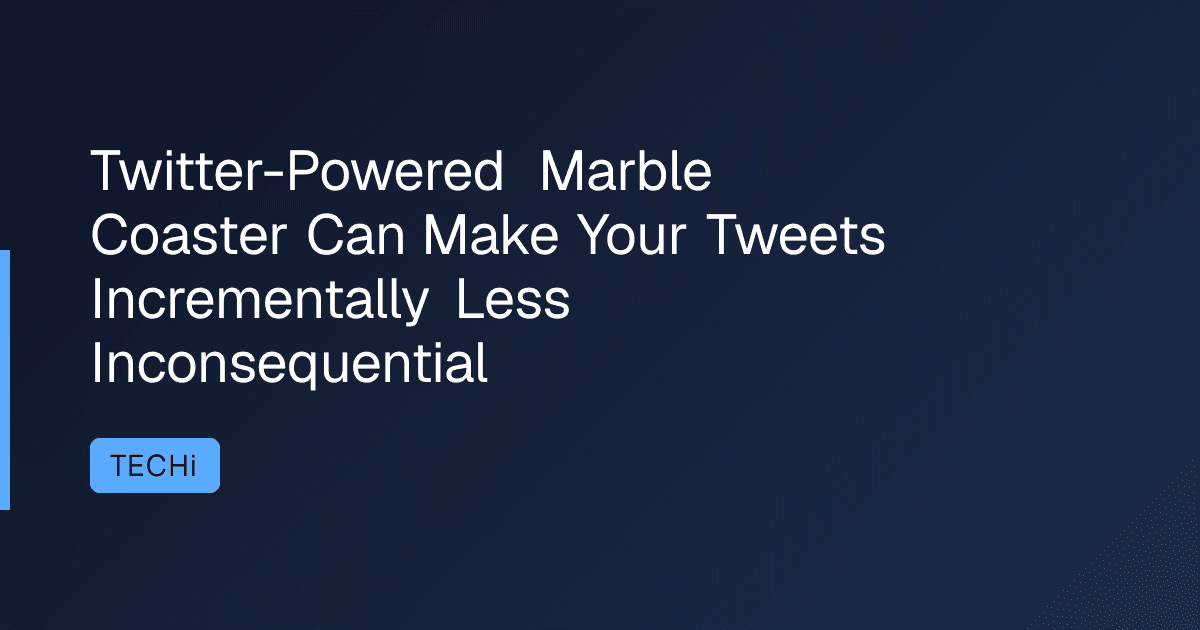 Twitter-Powered Marble Coaster Can Make Your Tweets Incrementally Less Inconsequential

TECHi